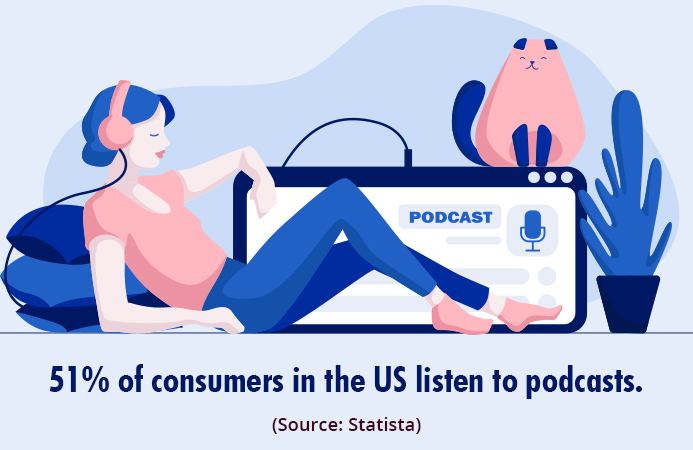 PODCAST

51% of consumers in the US listen to podcasts.

(Source: Statista)